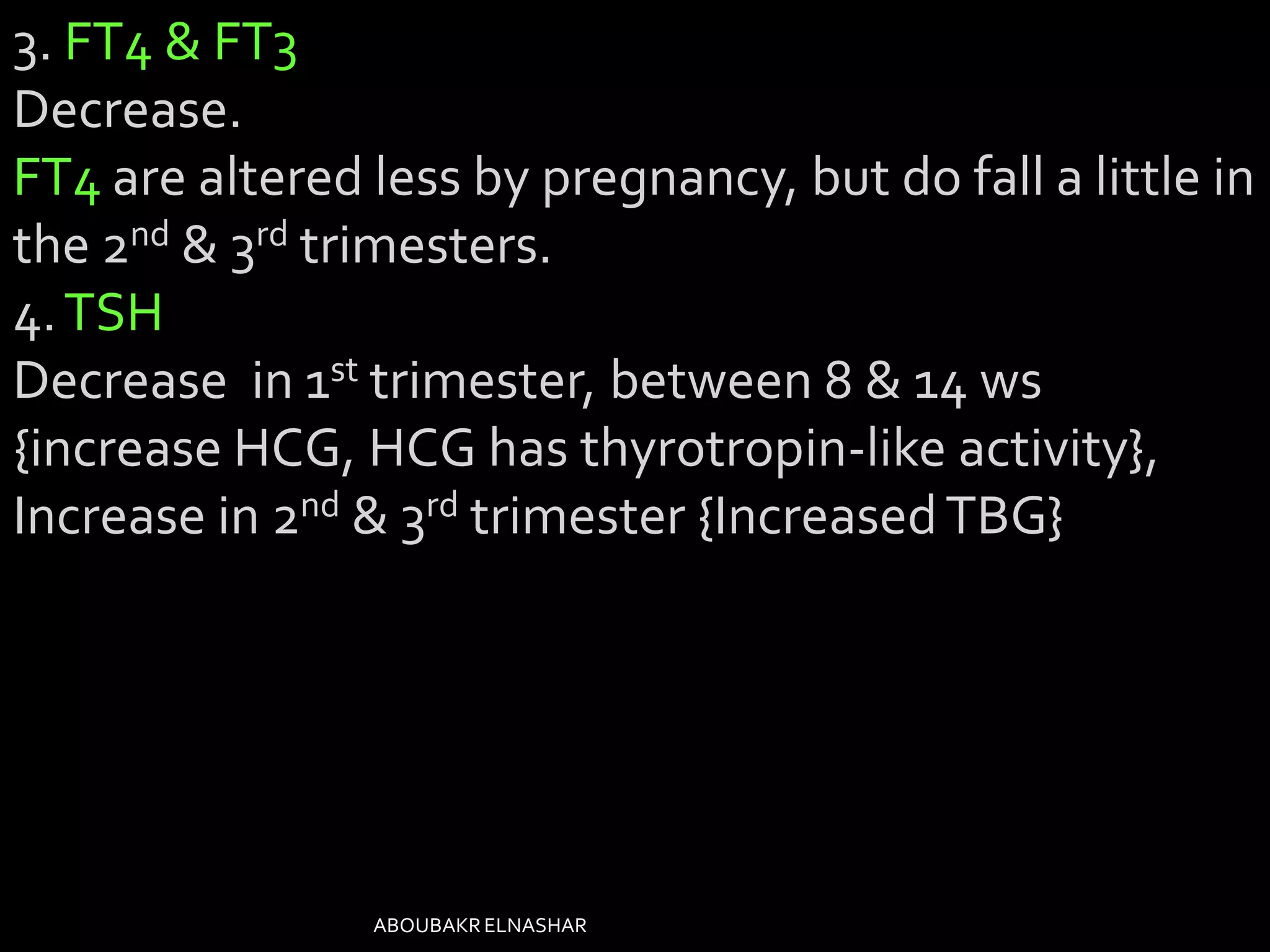 3. FT4 & FT3
Decrease.
FT4 are altered less by pregnancy, but do fall a little in the 2nd & 3rd trimesters.
4. TSH
Decrease in 1st trimester, between 8 & 14 ws {increase HCG, HCG has thyrotropin-like activity}, Increase in 2nd & 3rd trimester {Increased TBG}

ABOUBAKR ELNASHAR